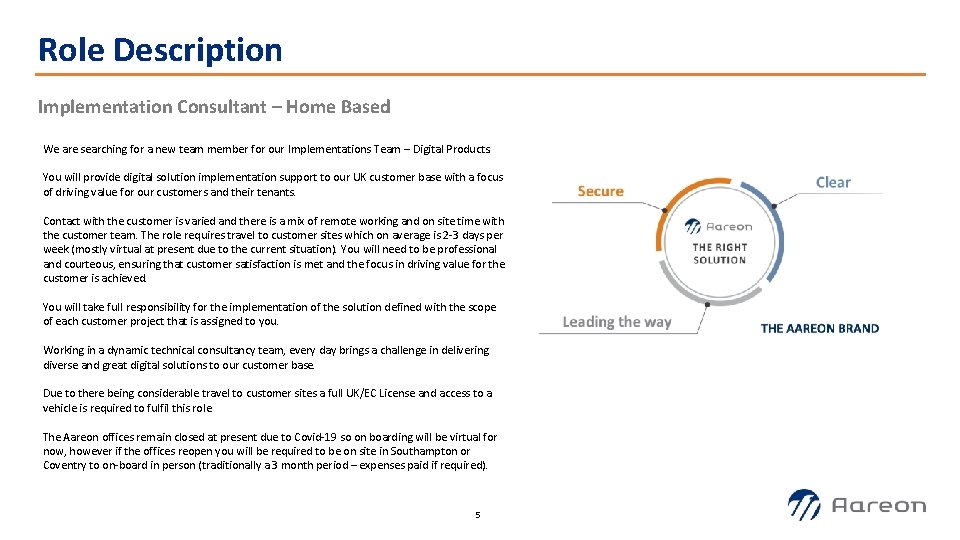 Role Description

Implementation Consultant – Home Based

We are searching for a new team member for our Implementations Team – Digital Products

You will provide digital solution implementation support to our UK customer base with a focus of driving value for our customers and their tenants.

Contact with the customer is varied and there is a mix of remote working and on site time with the customer team. The role requires travel to customer sites which on average is 2-3 days per week (mostly virtual at present due to the current situation). You will need to be professional and courteous, ensuring that customer satisfaction is met and the focus in driving value for the customer is achieved.

You will take full responsibility for the implementation of the solution defined with the scope of each customer project that is assigned to you.

Working in a dynamic technical consultancy team, every day brings a challenge in delivering diverse and great digital solutions to our customer base.

Due to there being considerable travel to customer sites a full UK/EC License and access to a vehicle is required to fulfil this role

The Aareon offices remain closed at present due to Covid-19 so on boarding will be virtual for now, however if the offices reopen you will be required to be on site in Southampton or Coventry to on-board in person (traditionally a 3 month period – expenses paid if required).

Secure
Clear
Aareon
THE RIGHT SOLUTION
Leading the way
THE AAREON BRAND

5

Aareon